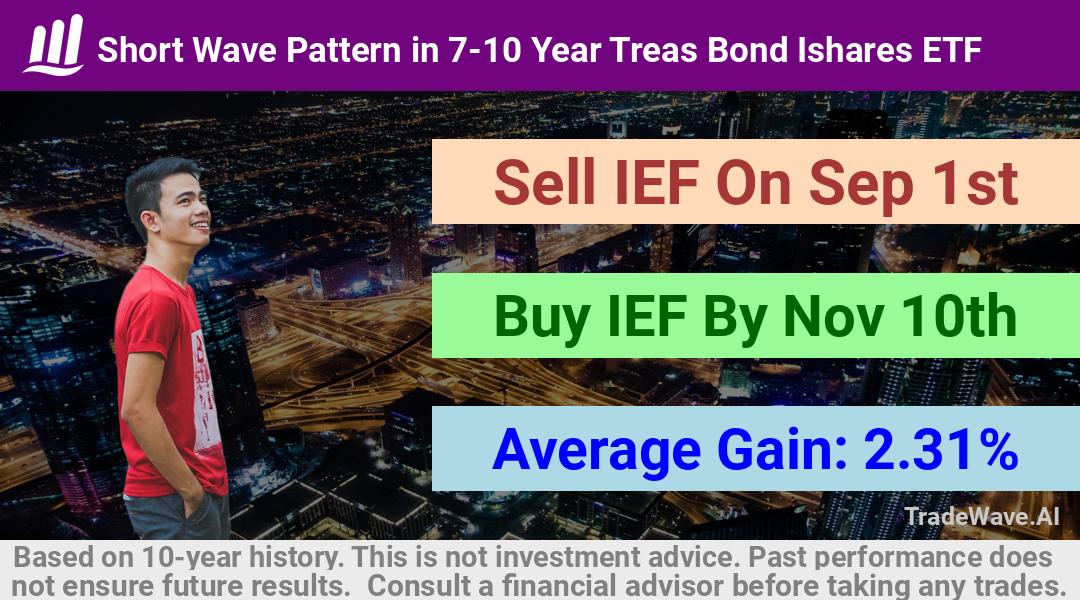 Short Wave Pattern in 7-10 Year Treas Bond Ishares ETF

Sell IEF On Sep 1st

Buy IEF By Nov 10th

Average Gain: 2.31%

TradeWave.AI

Based on 10-year history. This is not investment advice. Past performance does not ensure future results. Consult a financial advisor before taking any trades.